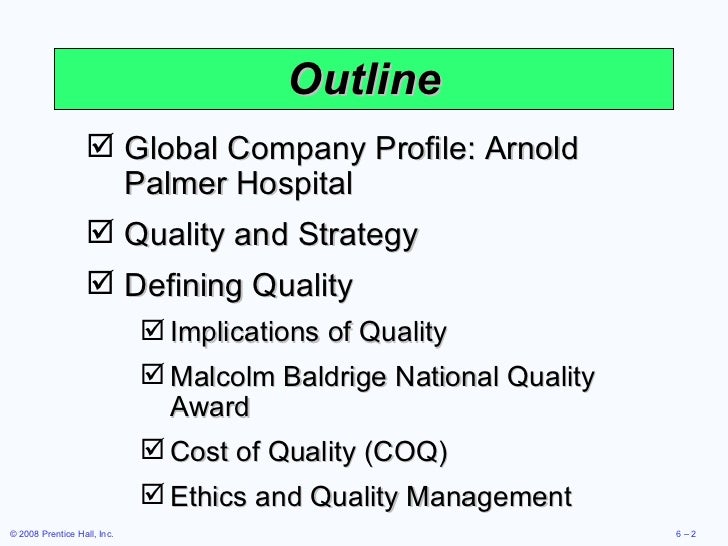 Outline

☑ Global Company Profile: Arnold Palmer Hospital

☑ Quality and Strategy

☑ Defining Quality

☑ Implications of Quality

☑ Malcolm Baldrige National Quality Award

☑ Cost of Quality (COQ)

☑ Ethics and Quality Management

© 2008 Prentice Hall, Inc.

6 – 2